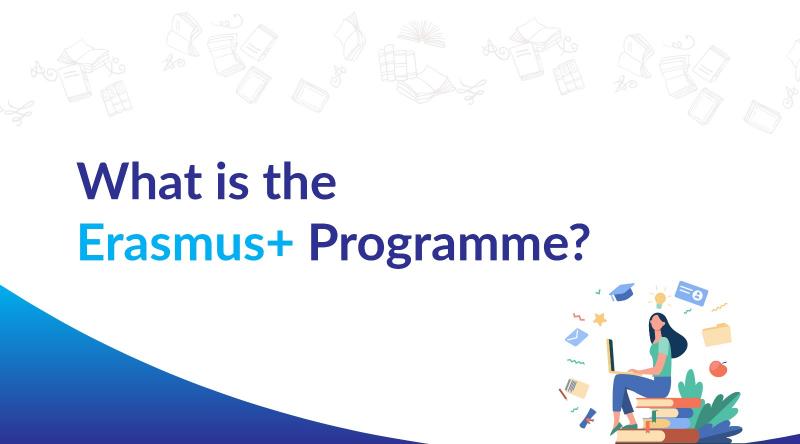 What is the Erasmus+ Programme?